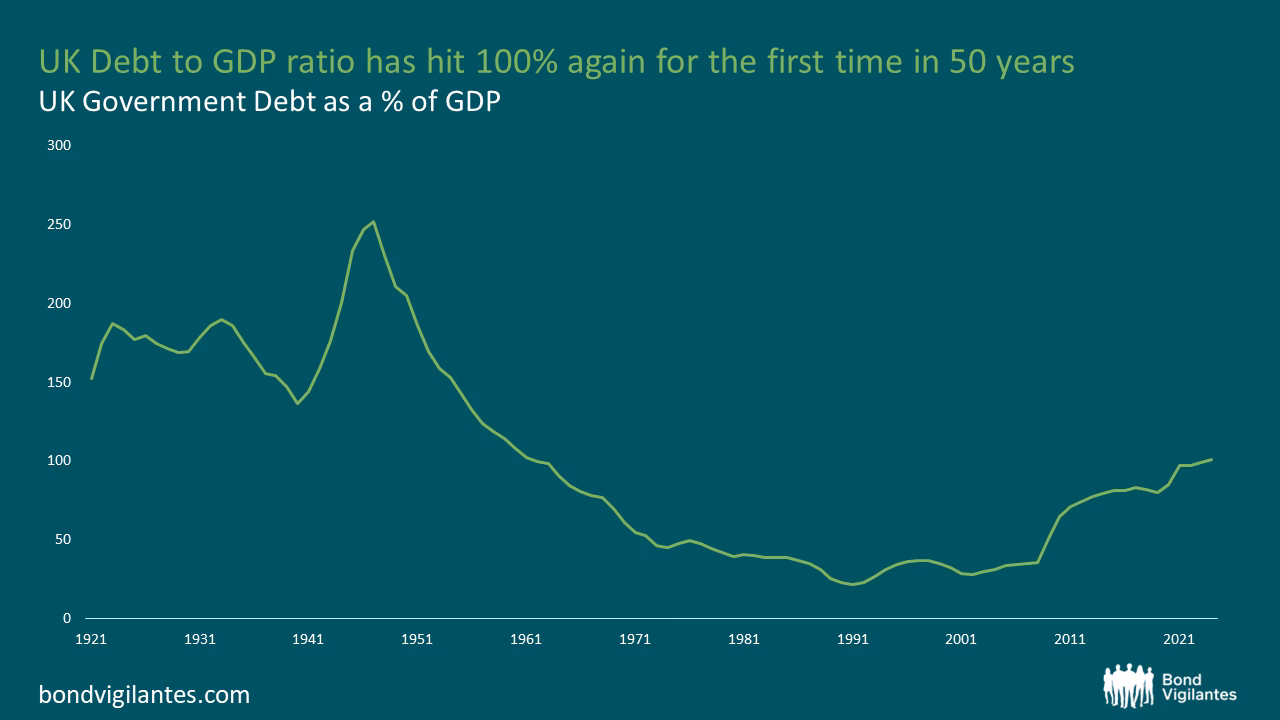 UK Debt to GDP ratio has hit 100% again for the first time in 50 years
UK Government Debt as a % of GDP

300
250
200
150
100
50
0

1921 1931 1941 1951 1961 1971 1981 1991 2001 2011 2021

bondvigilantes.com

Bond Vigilantes